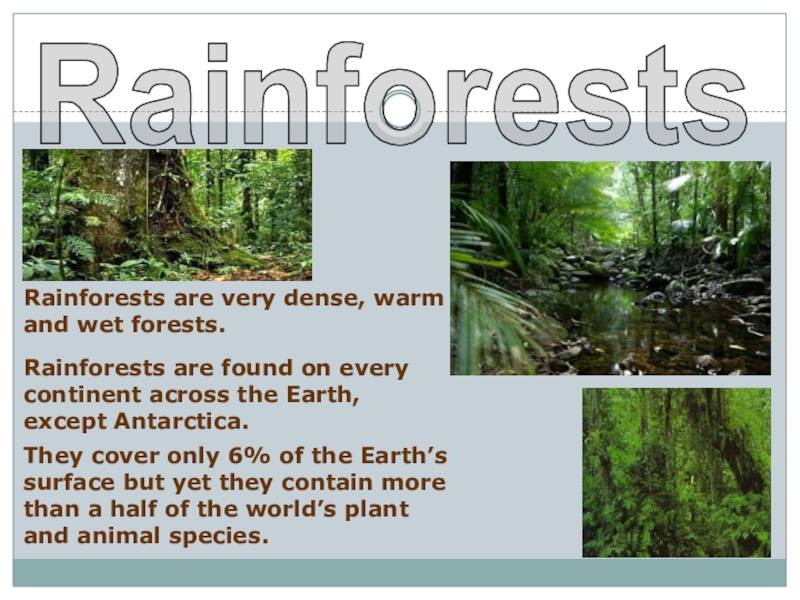 Rainforests

Rainforests are very dense, warm and wet forests.

Rainforests are found on every continent across the Earth, except Antarctica.

They cover only 6% of the Earth’s surface but yet they contain more than a half of the world’s plant and animal species.